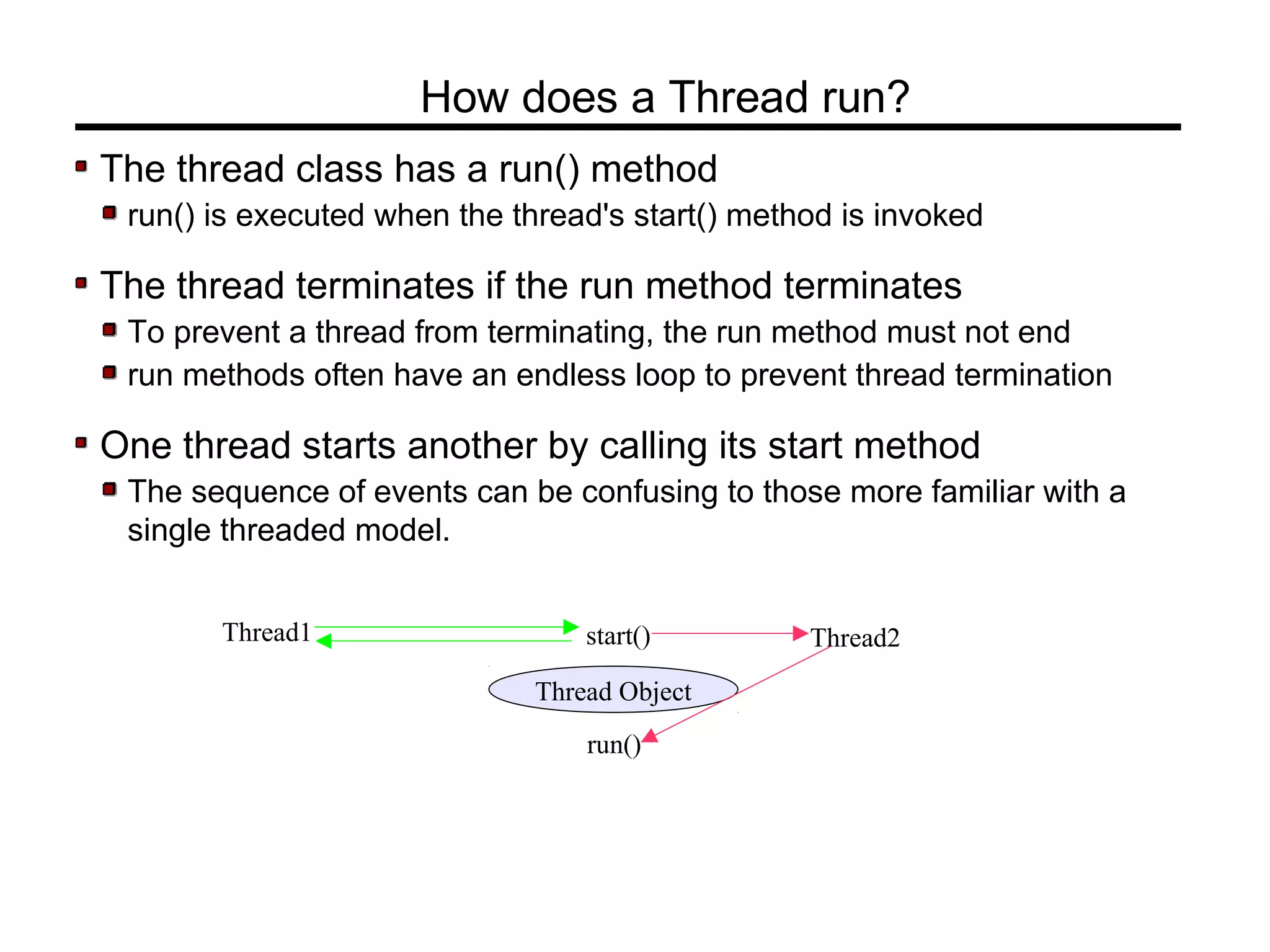 How does a Thread run?

The thread class has a run() method

run() is executed when the thread's start() method is invoked

The thread terminates if the run method terminates

To prevent a thread from terminating, the run method must not end

run methods often have an endless loop to prevent thread termination

One thread starts another by calling its start method

The sequence of events can be confusing to those more familiar with a single threaded model.

Thread1

start()

Thread2

Thread Object

run()